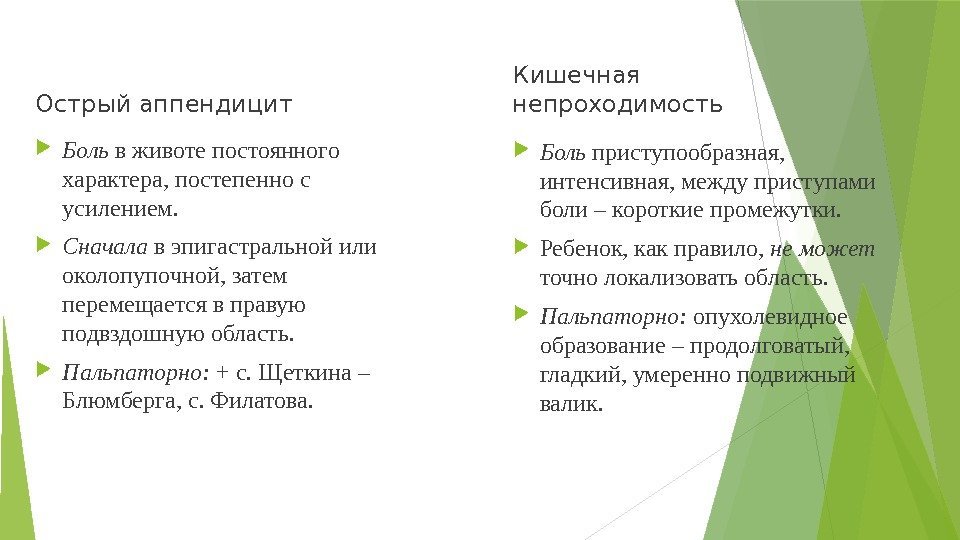 Острый аппендицит

Боль в животе постоянного характера, постепенно с усилением.

Сначала в эпигастральной или околопупочной, затем перемещается в правую подвздошную область.

Пальпаторно: + с. Щеткина – Блюмберга, с. Филатова.

Кишечная непроходимость

Боль приступообразная, интенсивная, между приступами боли – короткие промежутки.

Ребенок, как правило, не может точно локализовать область.

Пальпаторно: опухолевидное образование – продолговатый, гладкий, умеренно подвижный валик.